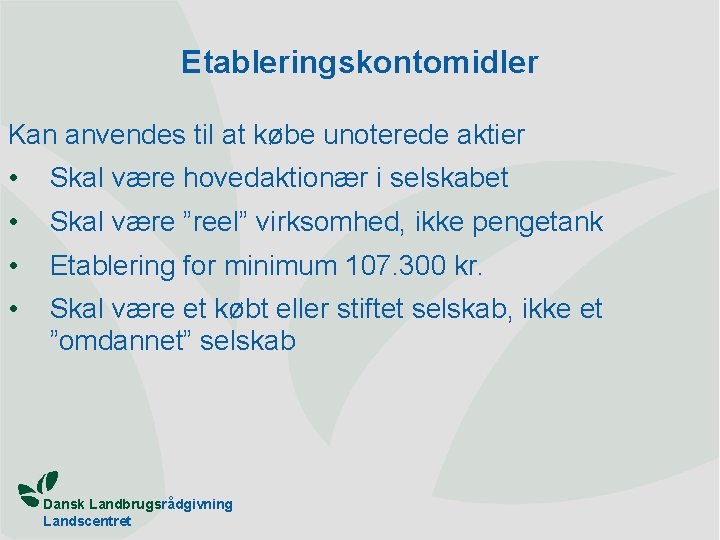 Etableringskontomidler

Kan anvendes til at købe unoterede aktier

• Skal være hovedaktionær i selskabet
• Skal være ”reel” virksomhed, ikke pengetank
• Etablering for minimum 107.300 kr.
• Skal være et købt eller stiftet selskab, ikke et ”omdannet” selskab

Dansk Landbrugsrådgivning
Landscentret